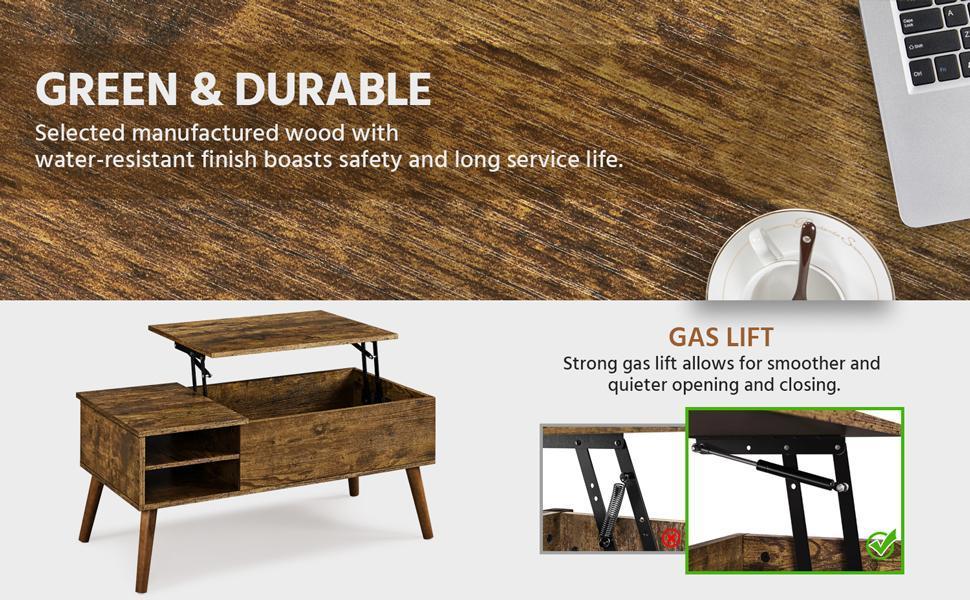 GREEN & DURABLE

Selected manufactured wood with water-resistant finish boasts safety and long service life.

GAS LIFT

Strong gas lift allows for smoother and quieter opening and closing.